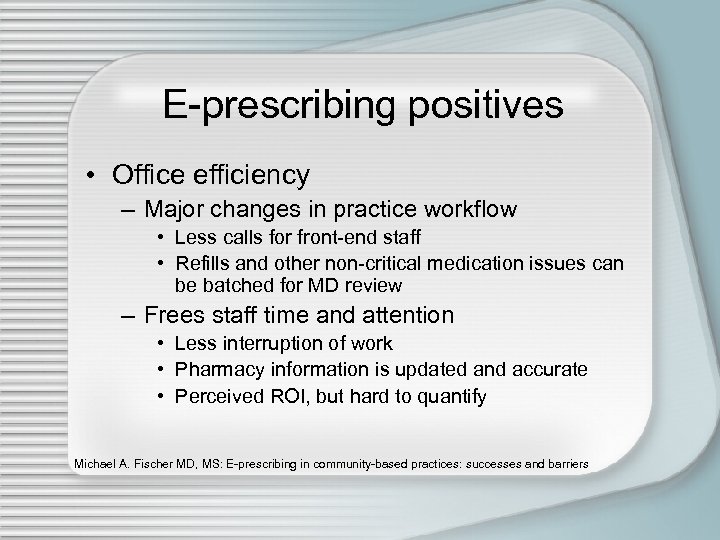 E-prescribing positives

• Office efficiency
  – Major changes in practice workflow
    • Less calls for front-end staff
    • Refills and other non-critical medication issues can be batched for MD review
  – Frees staff time and attention
    • Less interruption of work
    • Pharmacy information is updated and accurate
    • Perceived ROI, but hard to quantify

Michael A. Fischer MD, MS: E-prescribing in community-based practices: successes and barriers